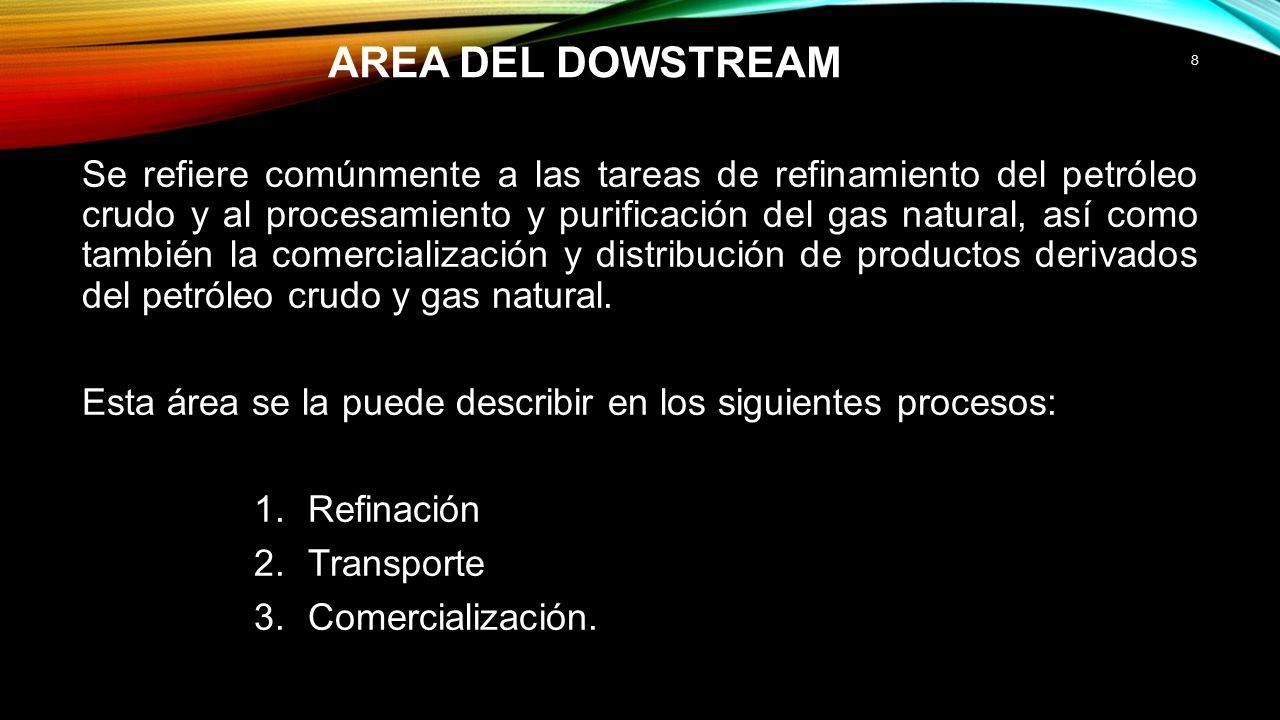 AREA DEL DOWSTREAM

8

Se refiere comúnmente a las tareas de refinamiento del petróleo crudo y al procesamiento y purificación del gas natural, así como también la comercialización y distribución de productos derivados del petróleo crudo y gas natural.

Esta área se la puede describir en los siguientes procesos:

1. Refinación
2. Transporte
3. Comercialización.